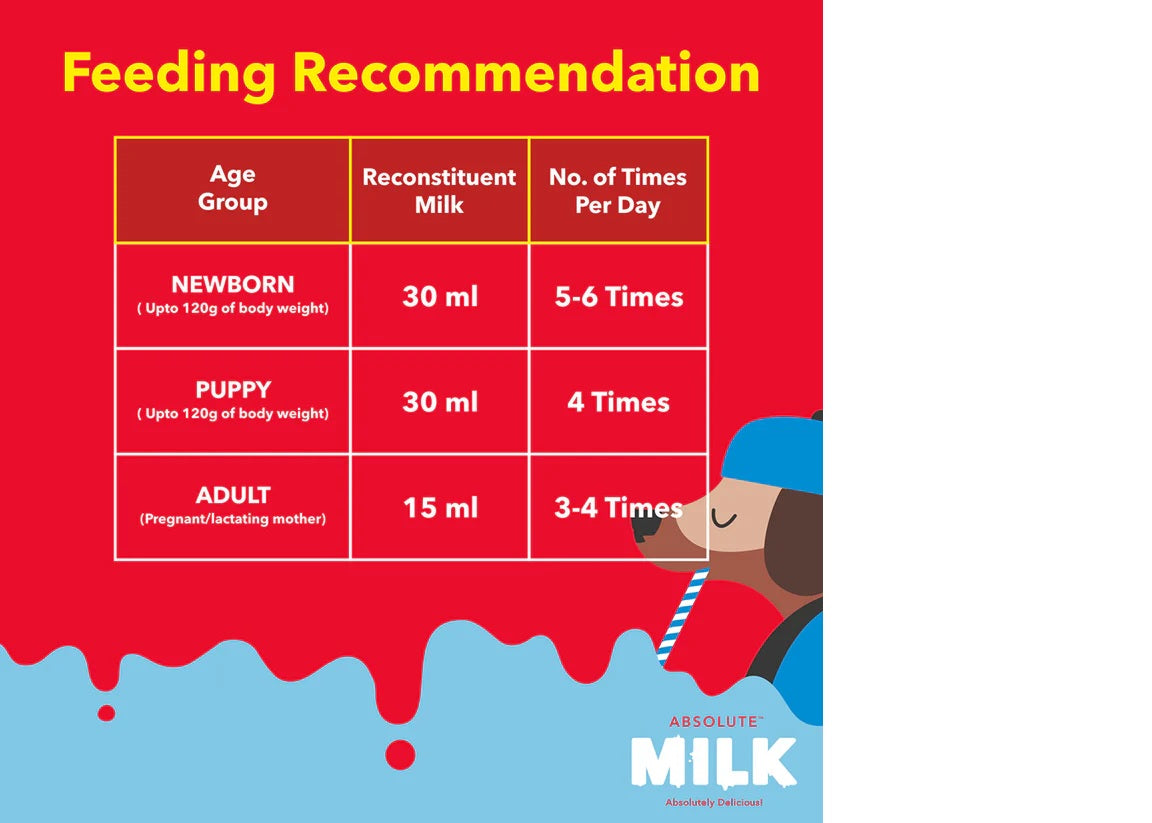 Feeding Recommendation

| Age Group | Reconstituent Milk | No. of Times Per Day |
|---|---|---|
| NEWBORN ( Upto 120g of body weight) | 30 ml | 5-6 Times |
| PUPPY ( Upto 120g of body weight) | 30 ml | 4 Times |
| ADULT (Pregnant/lactating mother) | 15 ml | 3-4 Times |

ABSOLUTE™
MILK
Absolutely Delicious!